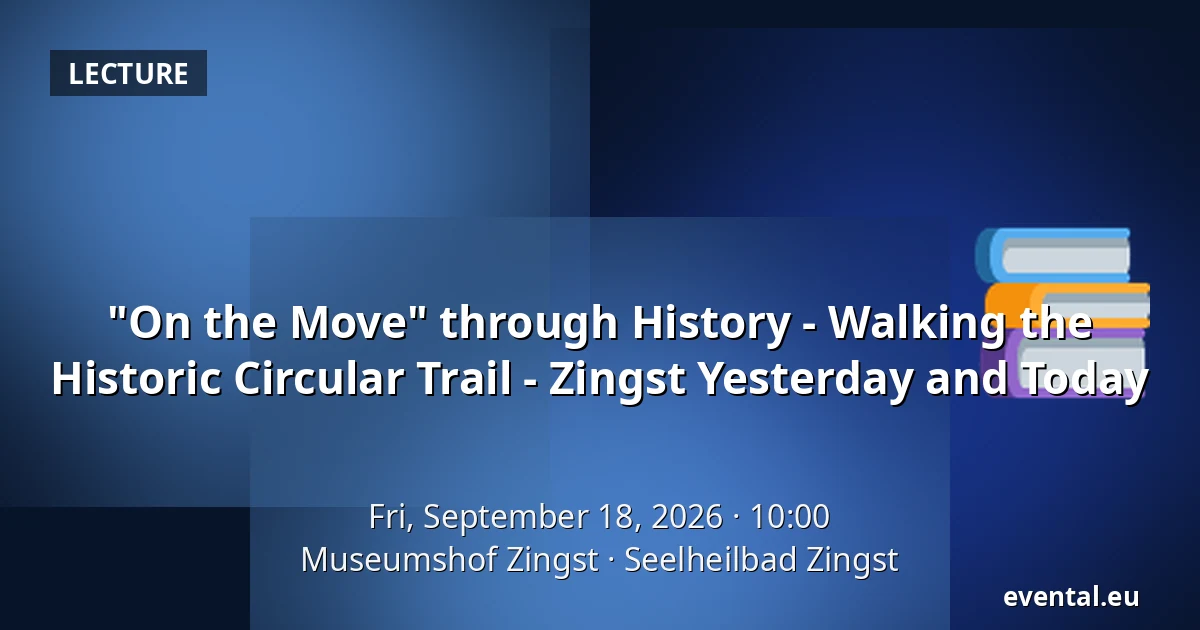 LECTURE

"On the Move" through History - Walking the Historic Circular Trail - Zingst Yesterday and Today

Fri, September 18, 2026 · 10:00
Museumshof Zingst · Seelheilbad Zingst

evental.eu